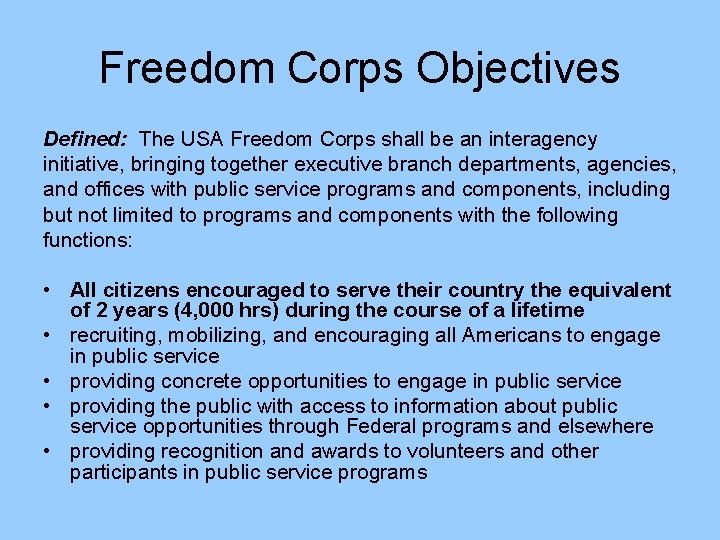 Freedom Corps Objectives

Defined: The USA Freedom Corps shall be an interagency initiative, bringing together executive branch departments, agencies, and offices with public service programs and components, including but not limited to programs and components with the following functions:

• All citizens encouraged to serve their country the equivalent of 2 years (4,000 hrs) during the course of a lifetime
• recruiting, mobilizing, and encouraging all Americans to engage in public service
• providing concrete opportunities to engage in public service
• providing the public with access to information about public service opportunities through Federal programs and elsewhere
• providing recognition and awards to volunteers and other participants in public service programs